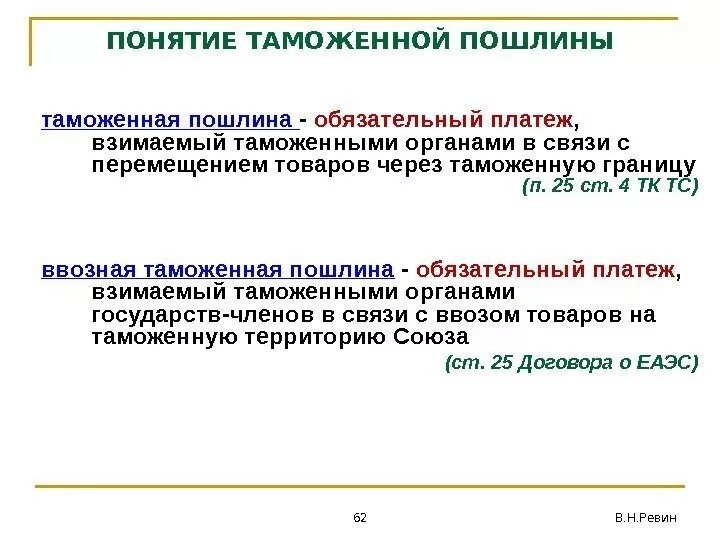 ПОНЯТИЕ ТАМОЖЕННОЙ ПОШЛИНЫ

таможенная пошлина - обязательный платеж, взимаемый таможенными органами в связи с перемещением товаров через таможенную границу
(п. 25 ст. 4 ТК ТС)

ввозная таможенная пошлина - обязательный платеж, взимаемый таможенными органами государств-членов в связи с ввозом товаров на таможенную территорию Союза
(ст. 25 Договора о ЕАЭС)

62

В.Н.Ревин